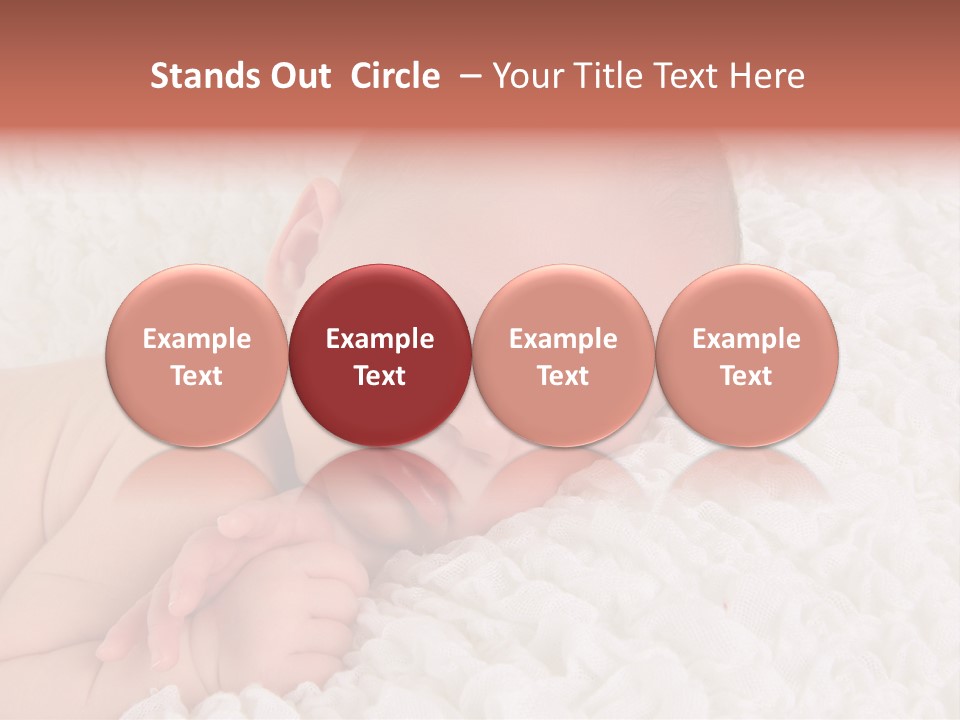 Stands Out Circle – Your Title Text Here

Example Text

Example Text

Example Text

Example Text